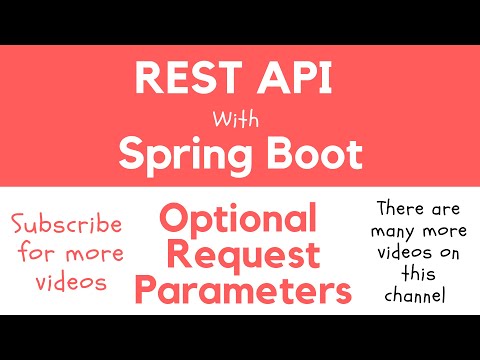 REST API
With
Spring Boot

Subscribe for more videos

Optional Request Parameters

There are many more videos on this channel